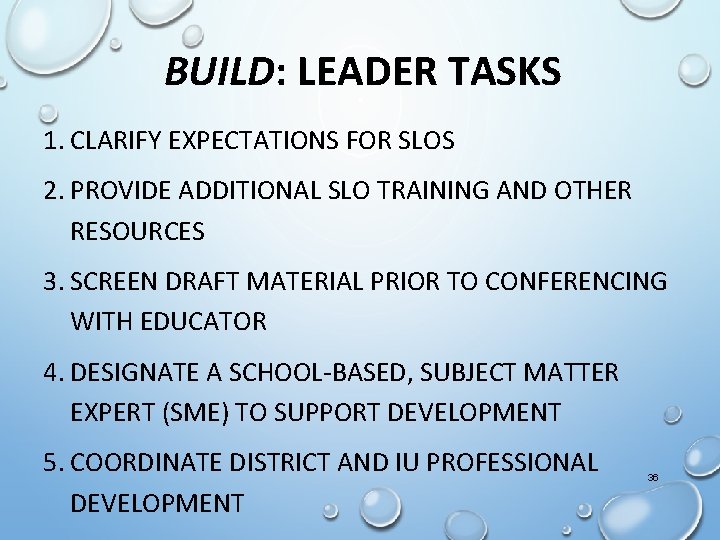 BUILD: LEADER TASKS

1. CLARIFY EXPECTATIONS FOR SLOS
2. PROVIDE ADDITIONAL SLO TRAINING AND OTHER RESOURCES
3. SCREEN DRAFT MATERIAL PRIOR TO CONFERENCING WITH EDUCATOR
4. DESIGNATE A SCHOOL-BASED, SUBJECT MATTER EXPERT (SME) TO SUPPORT DEVELOPMENT
5. COORDINATE DISTRICT AND IU PROFESSIONAL DEVELOPMENT

36